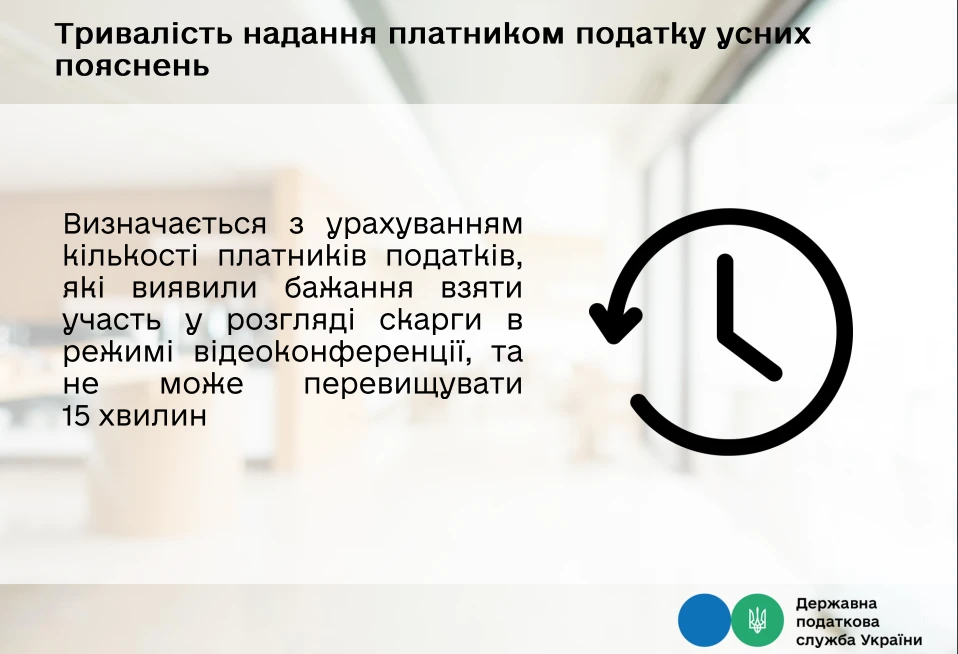 Тривалість надання платником податку усних пояснень

Визначається з урахуванням кількості платників податків, які виявили бажання взяти участь у розгляді скарги в режимі відеоконференції, та не може перевищувати 15 хвилин

Державна податкова служба України